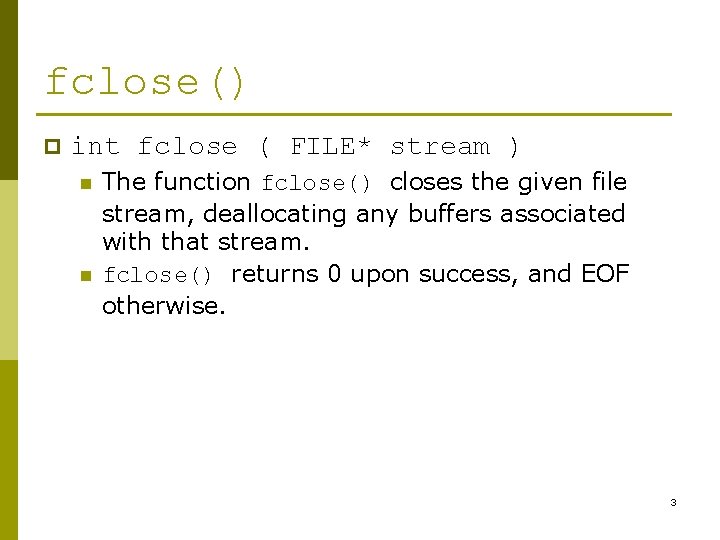 fclose()

int fclose ( FILE* stream )

The function fclose() closes the given file stream, deallocating any buffers associated with that stream.

fclose() returns 0 upon success, and EOF otherwise.

3